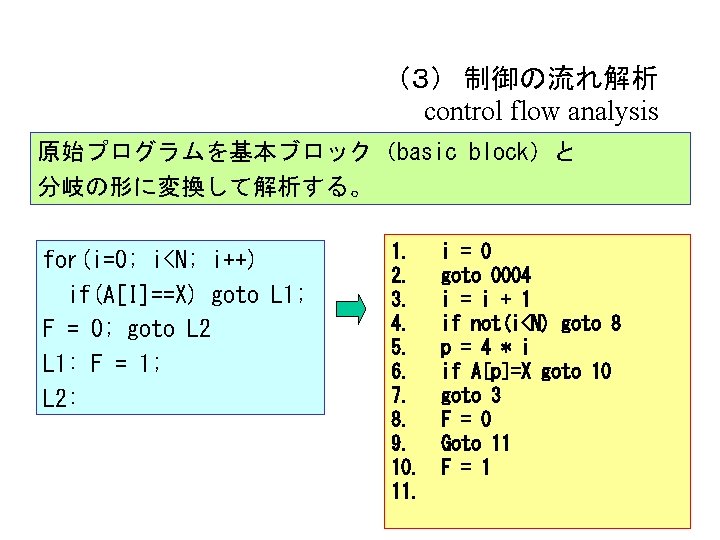 （3） 制御の流れ解析
control flow analysis

原始プログラムを基本ブロック（basic block）と分岐の形に変換して解析する。

for(i=0; i<N; i++)
  if(A[I]==X) goto L1;
F = 0; goto L2
L1: F = 1;
L2:

1. i = 0
2. goto 0004
3. i = i + 1
4. if not(i<N) goto 8
5. p = 4 * i
6. if A[p]=X goto 10
7. goto 3
8. F = 0
9. Goto 11
10. F = 1
11.